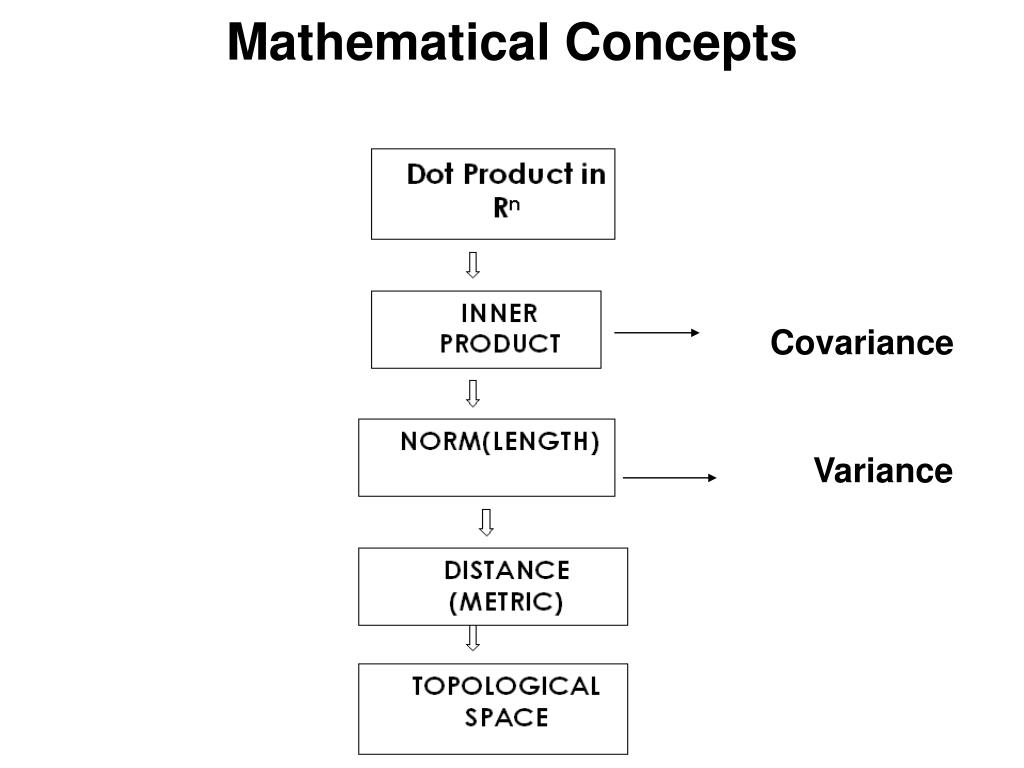 Mathematical Concepts

Dot Product in $R^n$

INNER PRODUCT

Covariance

NORM(LENGTH)

Variance

DISTANCE (METRIC)

TOPOLOGICAL SPACE